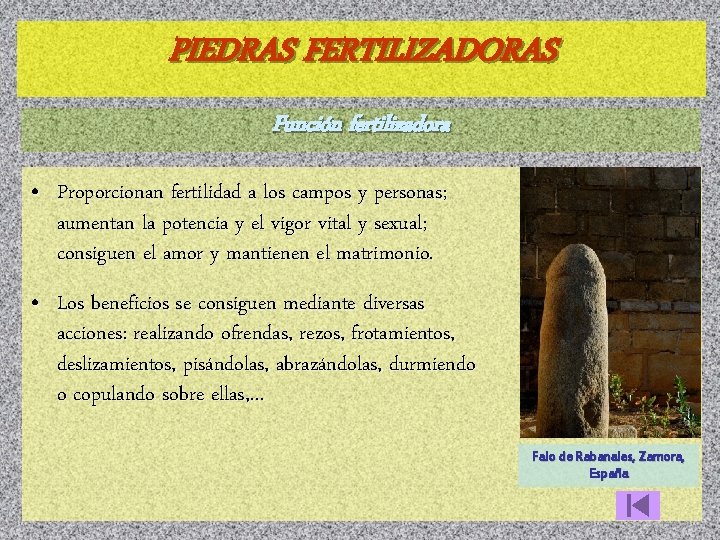 PIEDRAS FERTILIZADORAS

Función fertilizadora

• Proporcionan fertilidad a los campos y personas; aumentan la potencia y el vigor vital y sexual; consiguen el amor y mantienen el matrimonio.

• Los beneficios se consiguen mediante diversas acciones: realizando ofrendas, rezos, frotamientos, deslizamientos, pisándolas, abrazándolas, durmiendo o copulando sobre ellas,…

Falo de Rabanales, Zamora, España